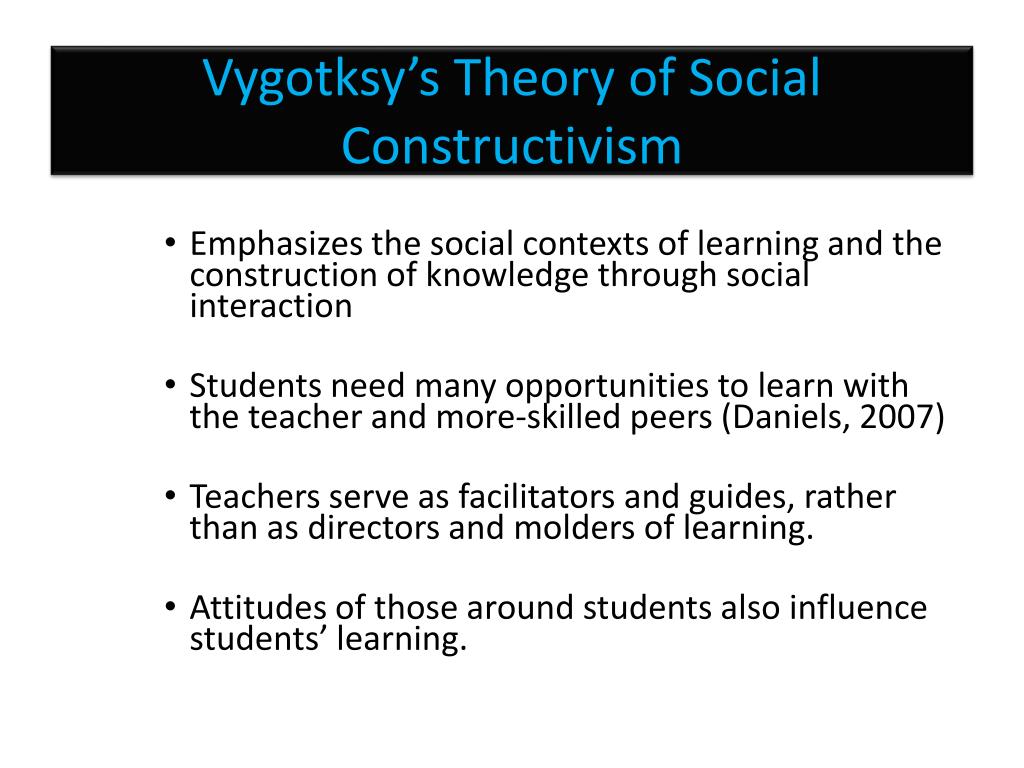 Vygotksy’s Theory of Social Constructivism

• Emphasizes the social contexts of learning and the construction of knowledge through social interaction

• Students need many opportunities to learn with the teacher and more-skilled peers (Daniels, 2007)

• Teachers serve as facilitators and guides, rather than as directors and molders of learning.

• Attitudes of those around students also influence students’ learning.